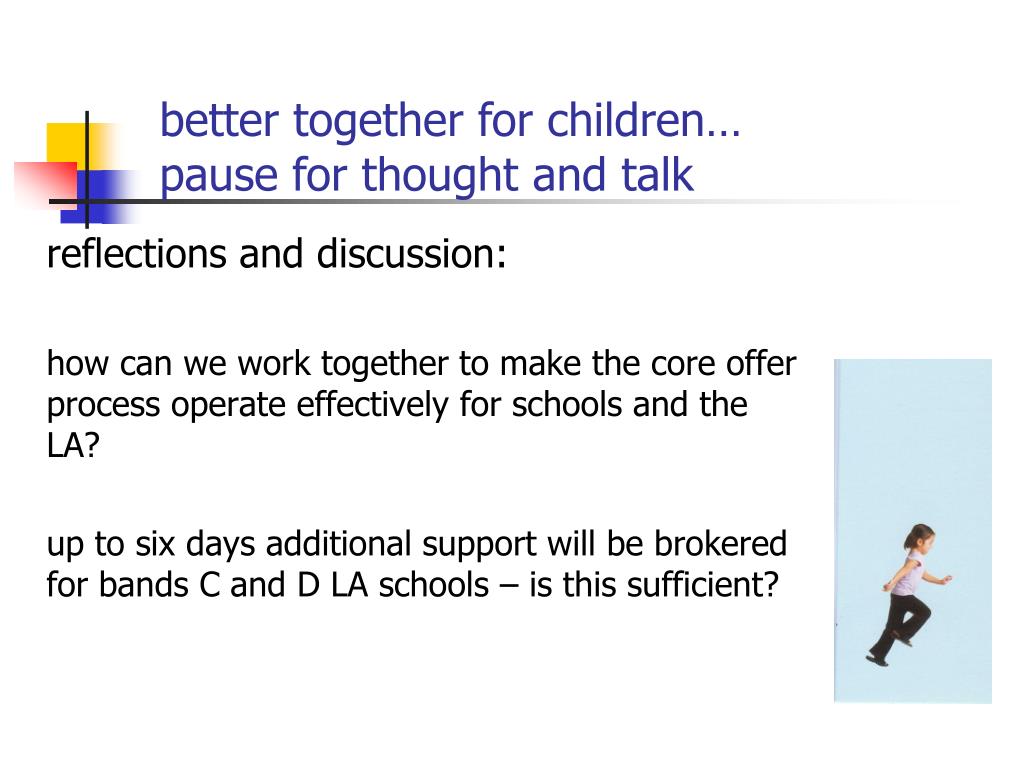 better together for children…
pause for thought and talk

reflections and discussion:

how can we work together to make the core offer process operate effectively for schools and the LA?

up to six days additional support will be brokered for bands C and D LA schools – is this sufficient?